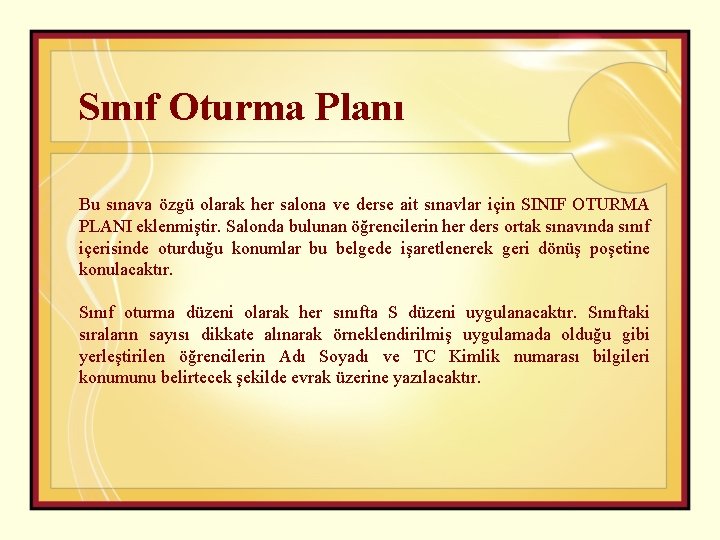 Sınıf Oturma Planı

Bu sınava özgü olarak her salona ve derse ait sınavlar için SINIF OTURMA PLANI eklenmiştir. Salonda bulunan öğrencilerin her ders ortak sınavında sınıf içerisinde oturduğu konumlar bu belgede işaretlenerek geri dönüş poşetine konulacaktır.

Sınıf oturma düzeni olarak her sınıfta S düzeni uygulanacaktır. Sınıftaki sıraların sayısı dikkate alınarak örneklendirilmiş uygulamada olduğu gibi yerleştirilen öğrencilerin Adı Soyadı ve TC Kimlik numarası bilgileri konumunu belirtecek şekilde evrak üzerine yazılacaktır.